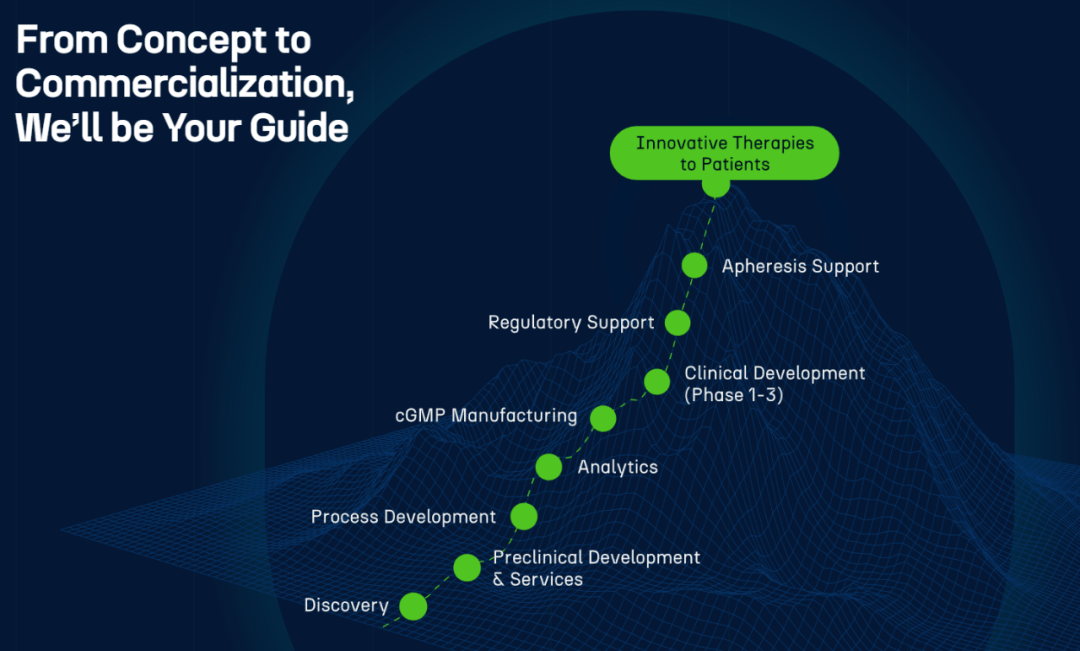 From Concept to Commercialization, We'll be Your Guide

Innovative Therapies to Patients

Apheresis Support

Regulatory Support

Clinical Development (Phase 1-3)

cGMP Manufacturing

Analytics

Process Development

Preclinical Development & Services

Discovery